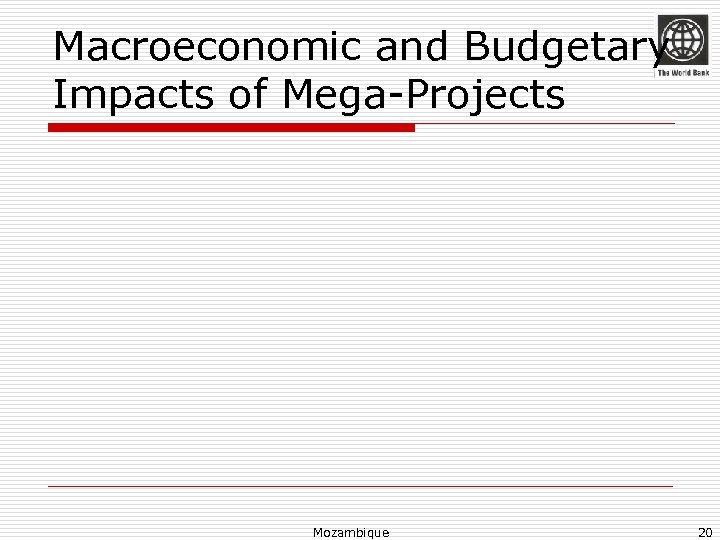 Macroeconomic and Budgetary Impacts of Mega-Projects

The World Bank

Mozambique

20